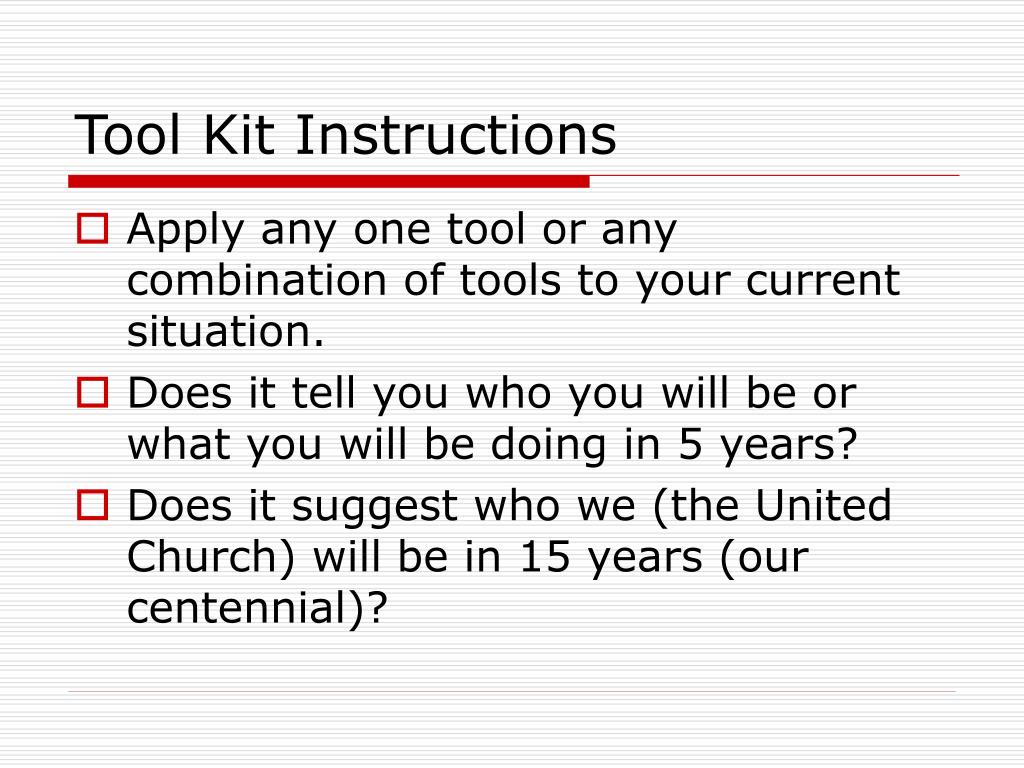 Tool Kit Instructions

Apply any one tool or any combination of tools to your current situation.

Does it tell you who you will be or what you will be doing in 5 years?

Does it suggest who we (the United Church) will be in 15 years (our centennial)?